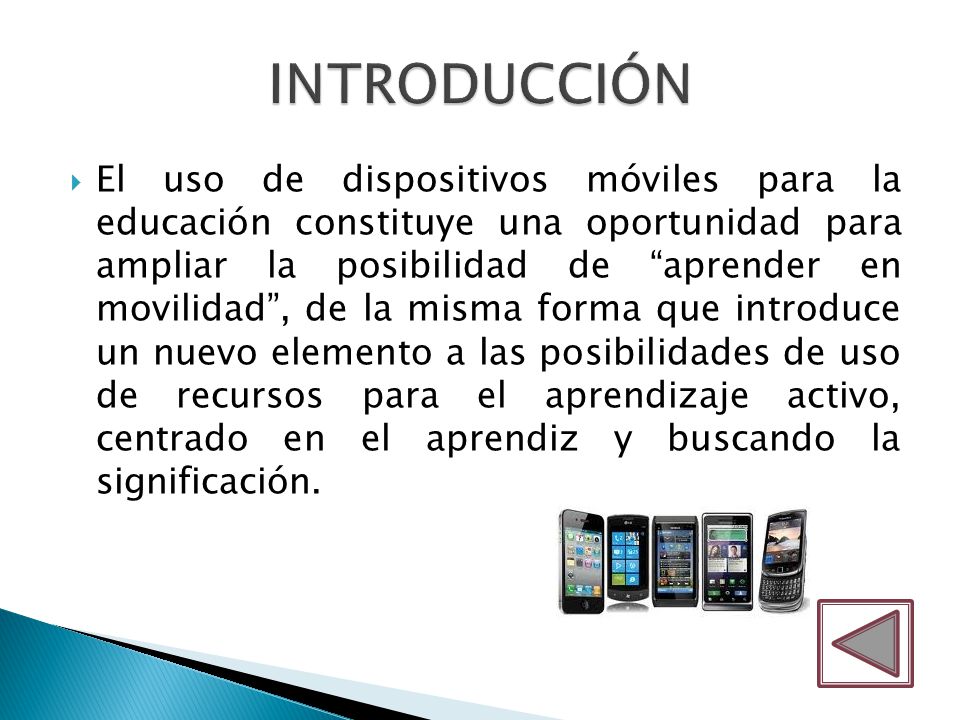 INTRODUCCIÓN

El uso de dispositivos móviles para la educación constituye una oportunidad para ampliar la posibilidad de “aprender en movilidad”, de la misma forma que introduce un nuevo elemento a las posibilidades de uso de recursos para el aprendizaje activo, centrado en el aprendiz y buscando la significación.